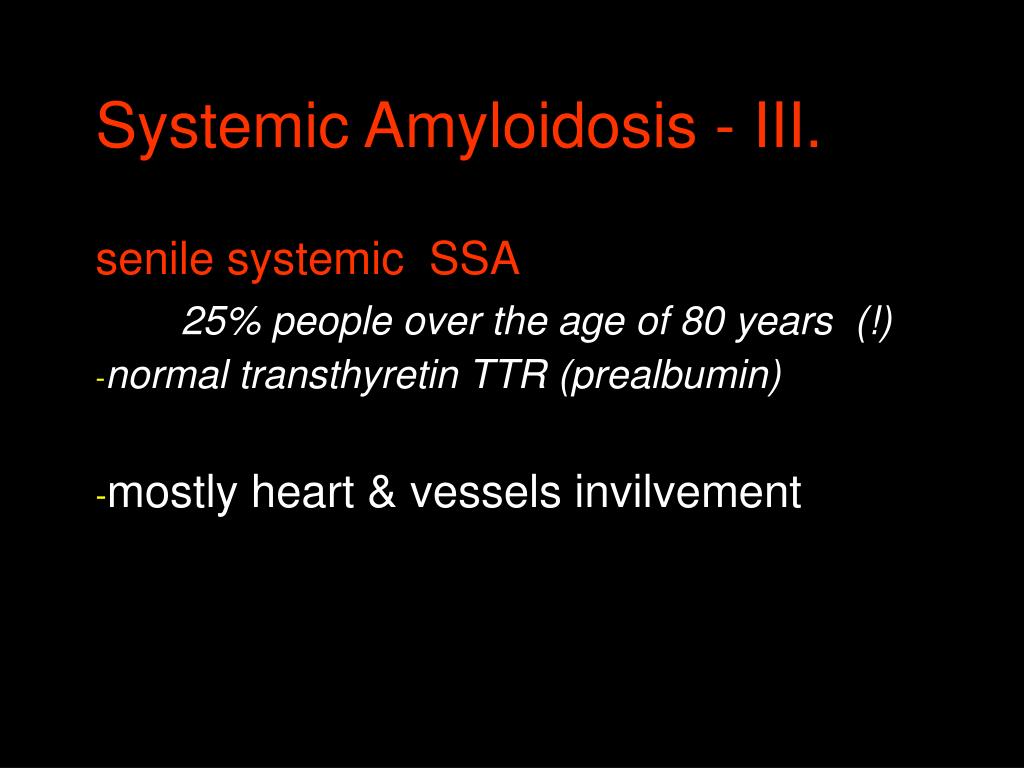 Systemic Amyloidosis - III.

senile systemic SSA

25% people over the age of 80 years (!)

-normal transthyretin TTR (prealbumin)

-mostly heart & vessels invilvement